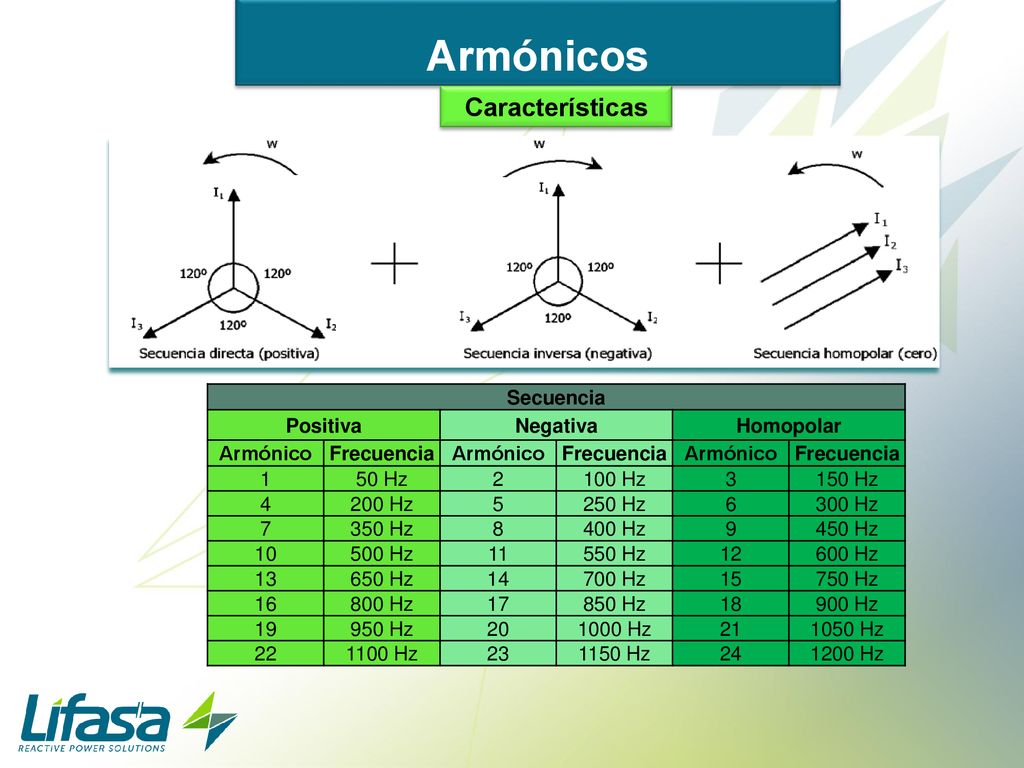 Armónicos

Características

w
$I_1$
120º 120º
120º
$I_3$ $I_2$
Secuencia directa (positiva)

w
$I_1$
120º 120º
120º
$I_3$ $I_2$
Secuencia inversa (negativa)

w
$I_1$
$I_2$
$I_3$
Secuencia homopolar (cero)

| Secuencia | | | | | |
|---|---|---|---|---|---|
| Positiva | | Negativa | | Homopolar | |
| Armónico | Frecuencia | Armónico | Frecuencia | Armónico | Frecuencia |
| 1 | 50 Hz | 2 | 100 Hz | 3 | 150 Hz |
| 4 | 200 Hz | 5 | 250 Hz | 6 | 300 Hz |
| 7 | 350 Hz | 8 | 400 Hz | 9 | 450 Hz |
| 10 | 500 Hz | 11 | 550 Hz | 12 | 600 Hz |
| 13 | 650 Hz | 14 | 700 Hz | 15 | 750 Hz |
| 16 | 800 Hz | 17 | 850 Hz | 18 | 900 Hz |
| 19 | 950 Hz | 20 | 1000 Hz | 21 | 1050 Hz |
| 22 | 1100 Hz | 23 | 1150 Hz | 24 | 1200 Hz |

Lifasa
REACTIVE POWER SOLUTIONS